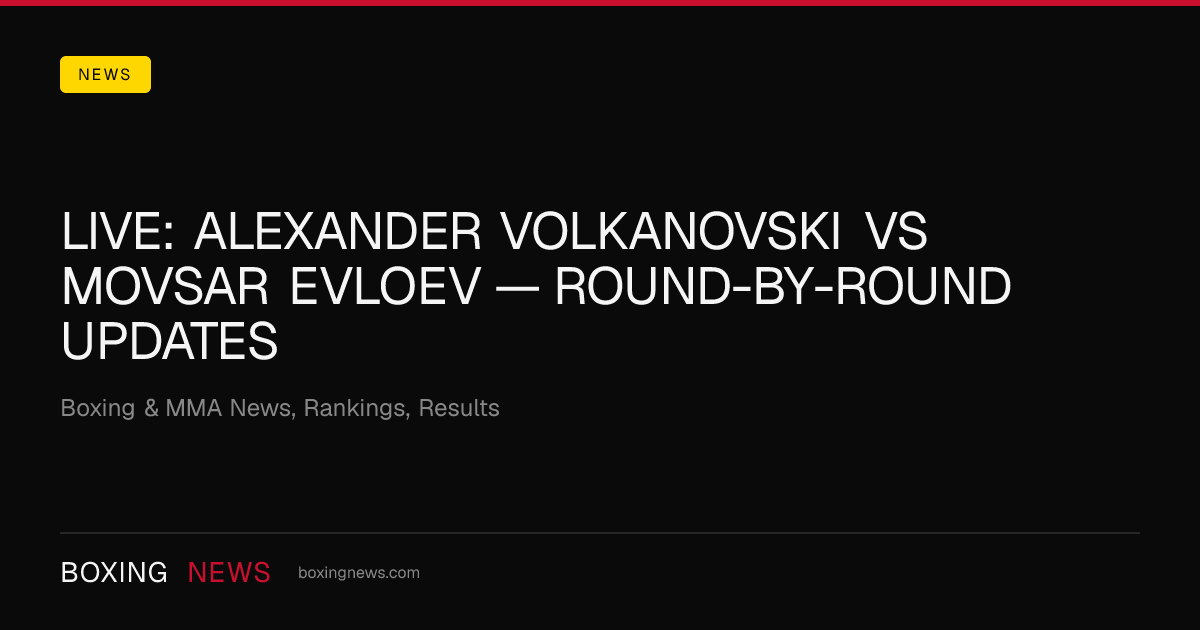 NEWS

LIVE: ALEXANDER VOLKANOVSKI VS MOVSAR EVLOEV — ROUND-BY-ROUND UPDATES

Boxing & MMA News, Rankings, Results

BOXING NEWS boxingnews.com